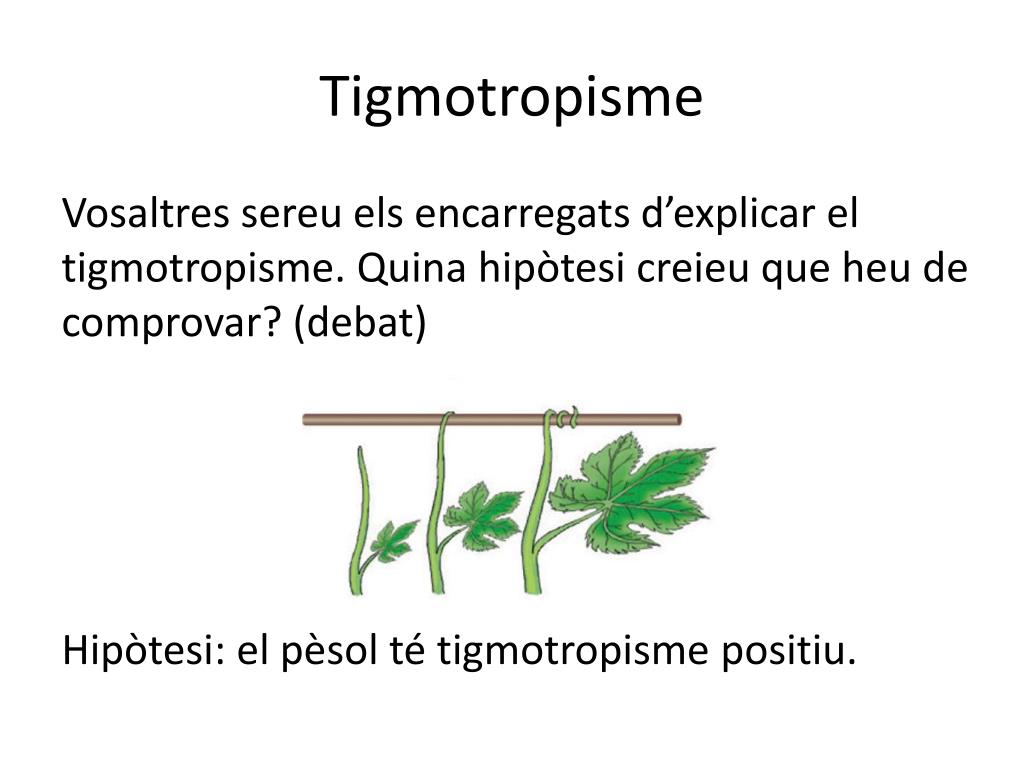 Tigmotropisme

Vosaltres sereu els encarregats d’explicar el tigmotropisme. Quina hipòtesi creieu que heu de comprovar? (debat)

Hipòtesi: el pèsol té tigmotropisme positiu.